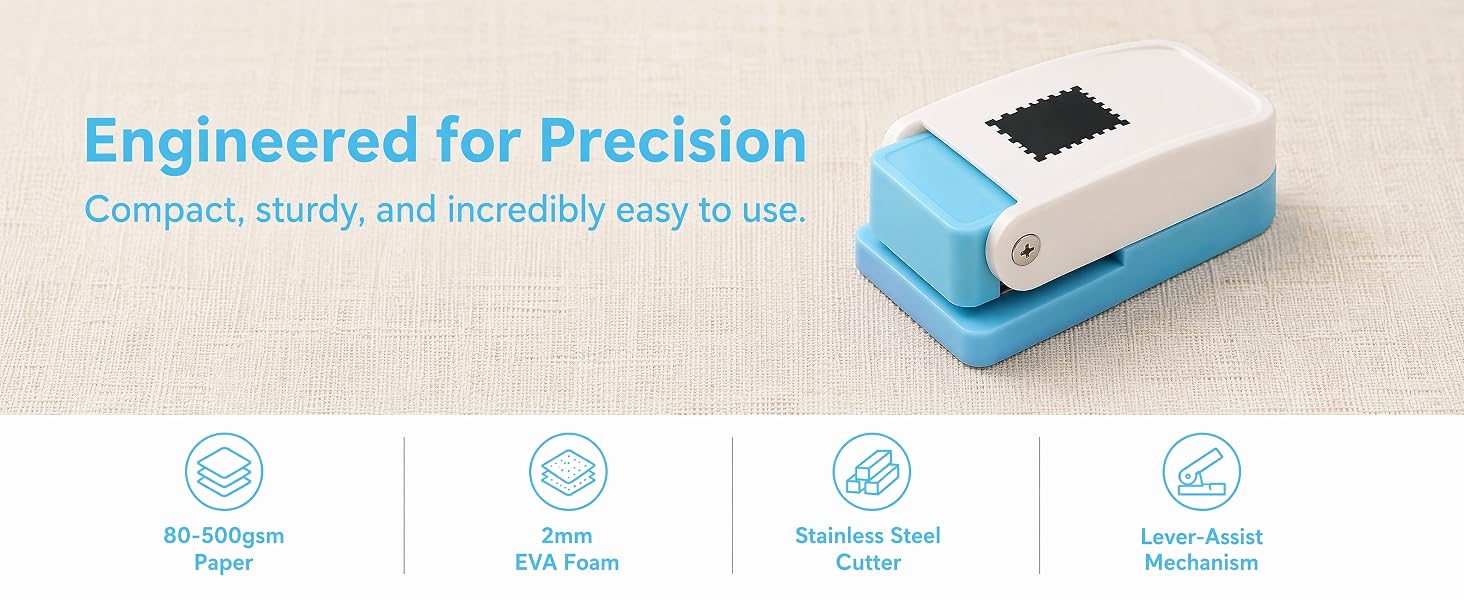 Engineered for Precision

Compact, sturdy, and incredibly easy to use.

80-500gsm Paper

2mm EVA Foam

Stainless Steel Cutter

Lever-Assist Mechanism